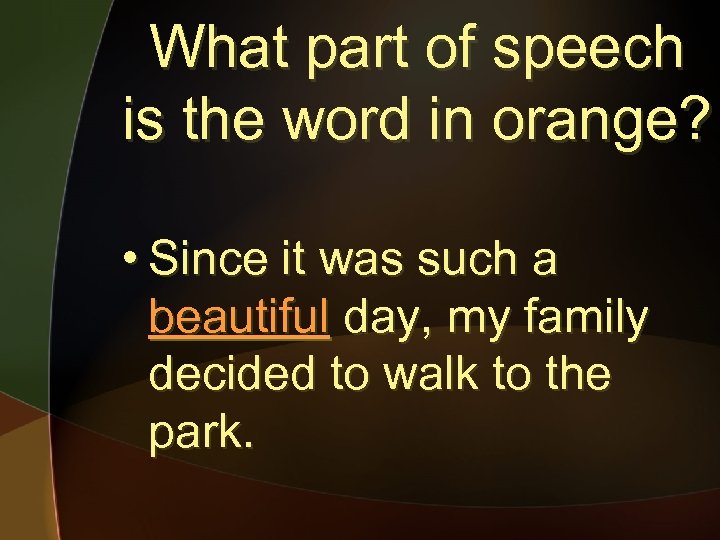 What part of speech is the word in orange?

• Since it was such a beautiful day, my family decided to walk to the park.